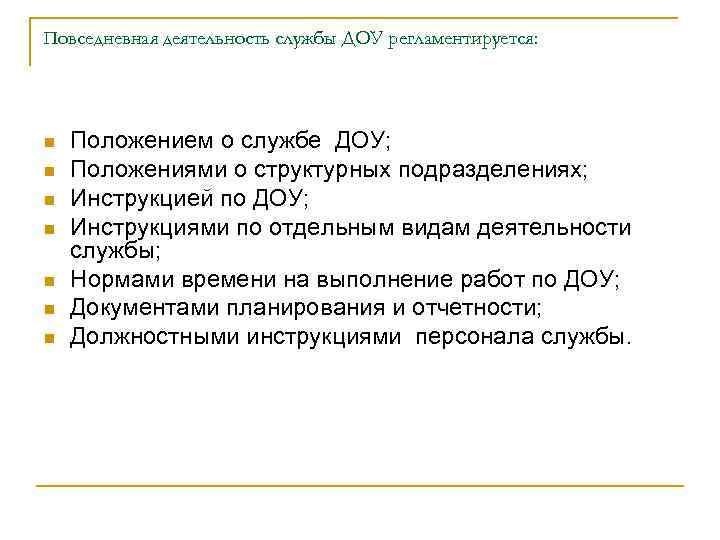 Повседневная деятельность службы ДОУ регламентируется:

- Положением о службе ДОУ;
- Положениями о структурных подразделениях;
- Инструкцией по ДОУ;
- Инструкциями по отдельным видам деятельности службы;
- Нормами времени на выполнение работ по ДОУ;
- Документами планирования и отчетности;
- Должностными инструкциями персонала службы.